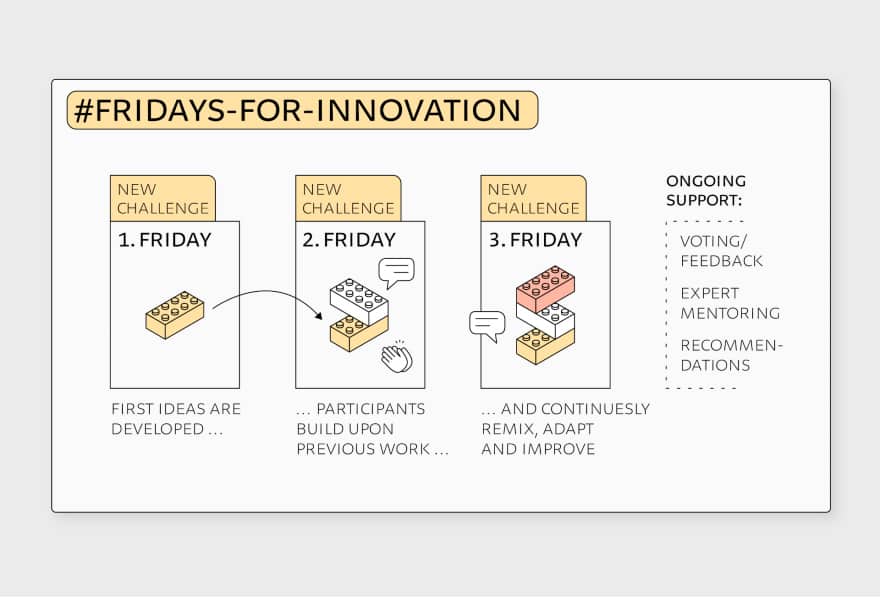 #FRIDAYS-FOR-INNOVATION

NEW CHALLENGE

1. FRIDAY

FIRST IDEAS ARE DEVELOPED ...

NEW CHALLENGE

2. FRIDAY

... PARTICIPANTS BUILD UPON PREVIOUS WORK ...

NEW CHALLENGE

3. FRIDAY

... AND CONTINUESLY REMIX, ADAPT AND IMPROVE

ONGOING SUPPORT:

VOTING/ FEEDBACK

EXPERT MENTORING

RECOMMENDATIONS